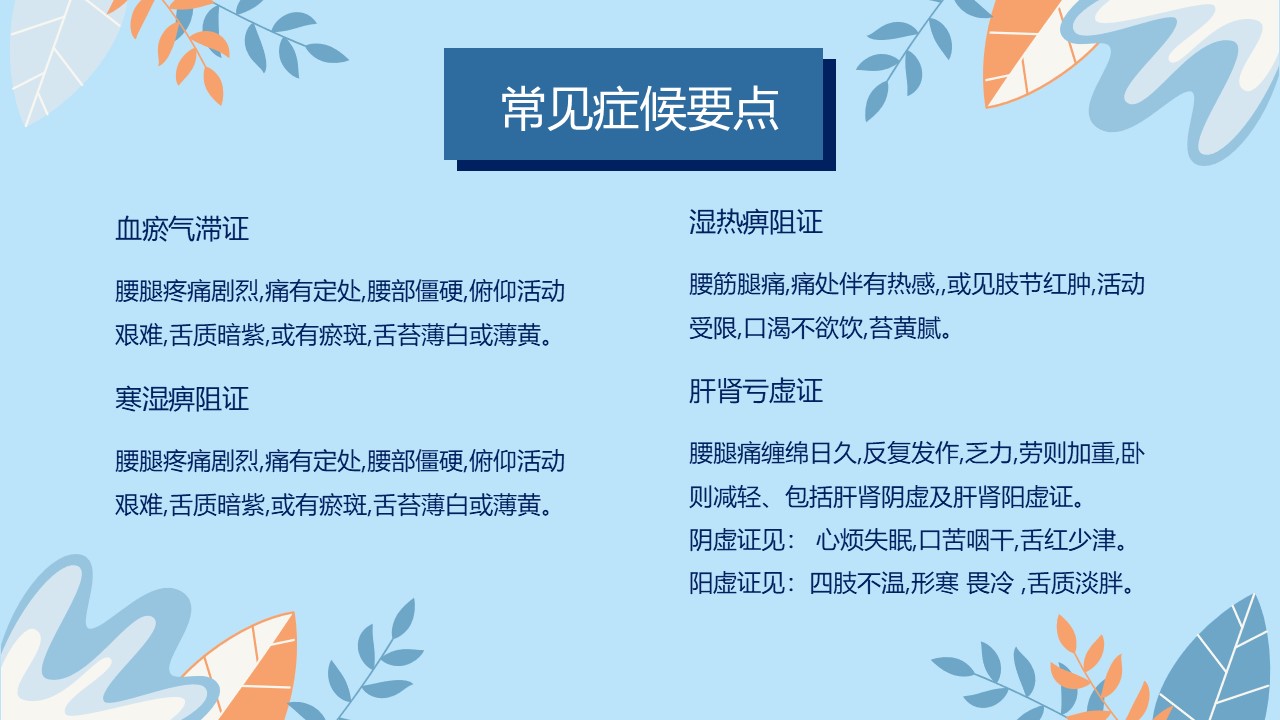 常见症候要点

血瘀气滞证

腰腿疼痛剧烈,痛有定处,腰部僵硬,俯仰活动艰难,舌质暗紫,或有瘀斑,舌苔薄白或薄黄。

寒湿痹阻证

腰腿疼痛剧烈,痛有定处,腰部僵硬,俯仰活动艰难,舌质暗紫,或有瘀斑,舌苔薄白或薄黄。

湿热痹阻证

腰筋腿痛,痛处伴有热感,,或见肢节红肿,活动受限,口渴不欲饮,苔黄腻。

肝肾亏虚证

腰腿痛缠绵日久,反复发作,乏力,劳则加重,卧则减轻、包括肝肾阴虚及肝肾阳虚证。
阴虚证见： 心烦失眠,口苦咽干,舌红少津。
阳虚证见：四肢不温,形寒 畏冷 ,舌质淡胖。